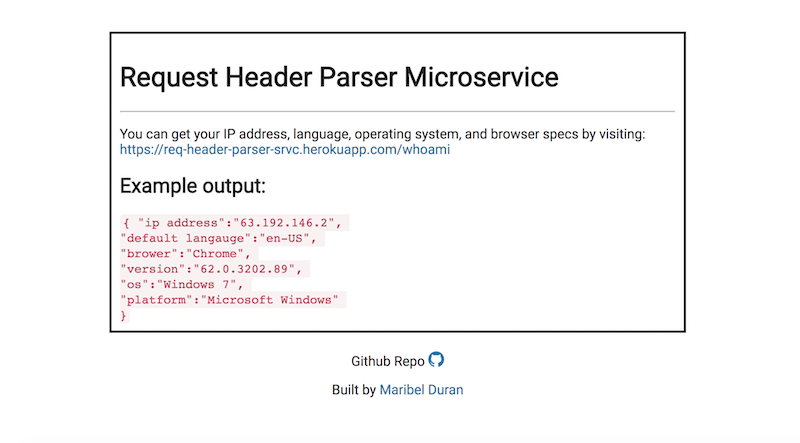 Request Header Parser Microservice

You can get your IP address, language, operating system, and browser specs by visiting: https://req-header-parser-srvc.herokuapp.com/whoami

Example output:

{ "ip address":"63.192.146.2",
"default langauge":"en-US",
"brower":"Chrome",
"version":"62.0.3202.89",
"os":"Windows 7",
"platform":"Microsoft Windows"
}

Github Repo

Built by Maribel Duran